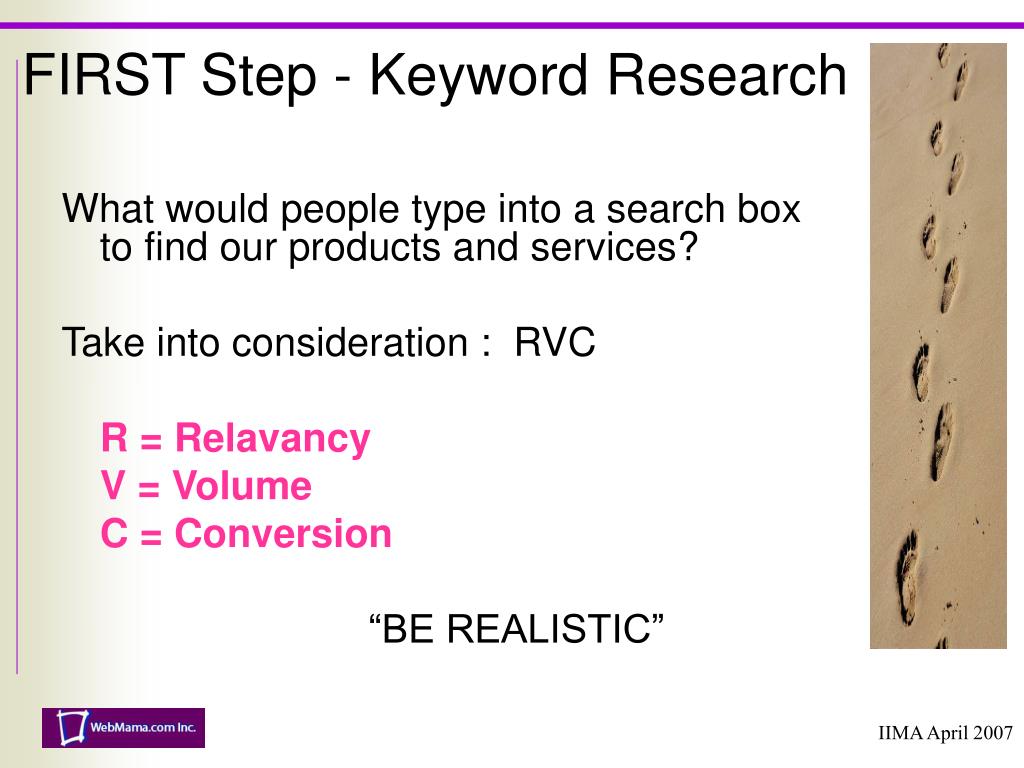 FIRST Step - Keyword Research

What would people type into a search box to find our products and services?

Take into consideration : RVC

R = Relavancy
V = Volume
C = Conversion

“BE REALISTIC”

WebMama.com Inc.

IIMA April 2007